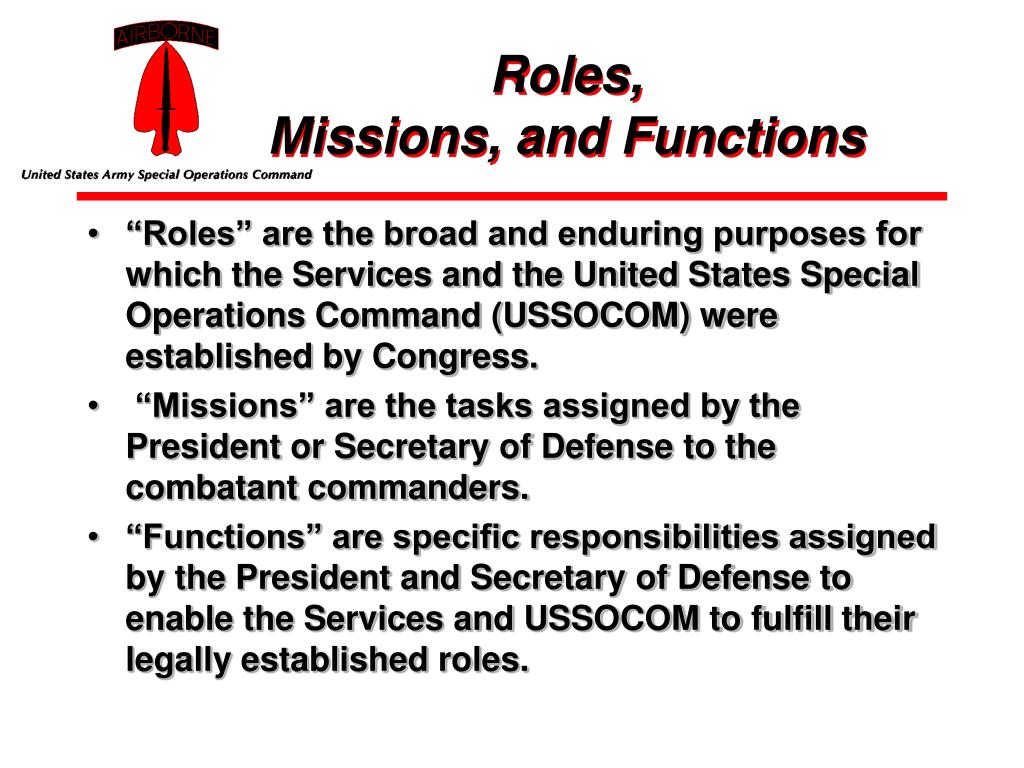 AIRBORNE

United States Army Special Operations Command

Roles, Missions, and Functions

• “Roles” are the broad and enduring purposes for which the Services and the United States Special Operations Command (USSOCOM) were established by Congress.

• “Missions” are the tasks assigned by the President or Secretary of Defense to the combatant commanders.

• “Functions” are specific responsibilities assigned by the President and Secretary of Defense to enable the Services and USSOCOM to fulfill their legally established roles.